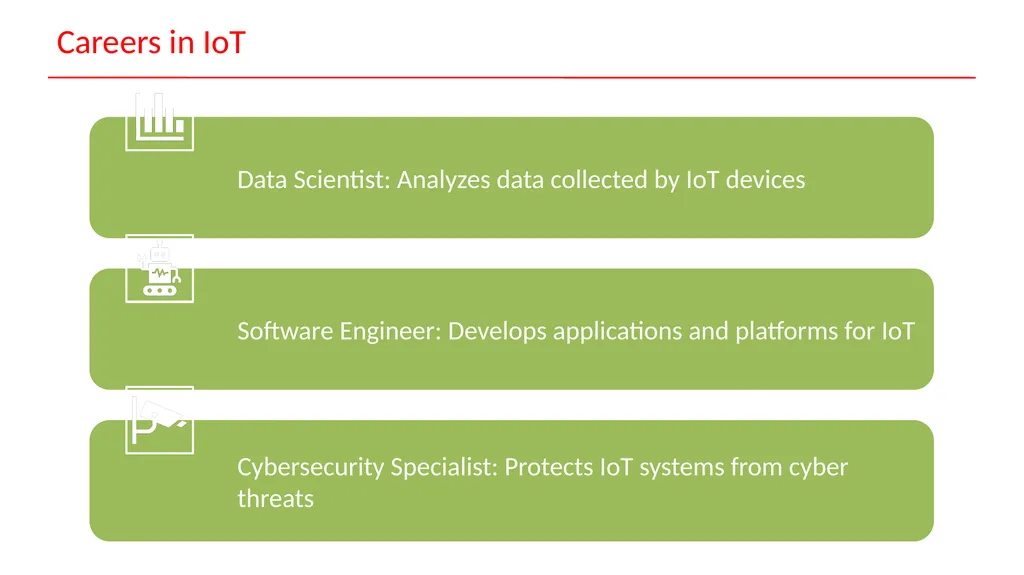 Careers in IoT

Data Scientist: Analyzes data collected by IoT devices

Software Engineer: Develops applications and platforms for IoT

Cybersecurity Specialist: Protects IoT systems from cyber threats